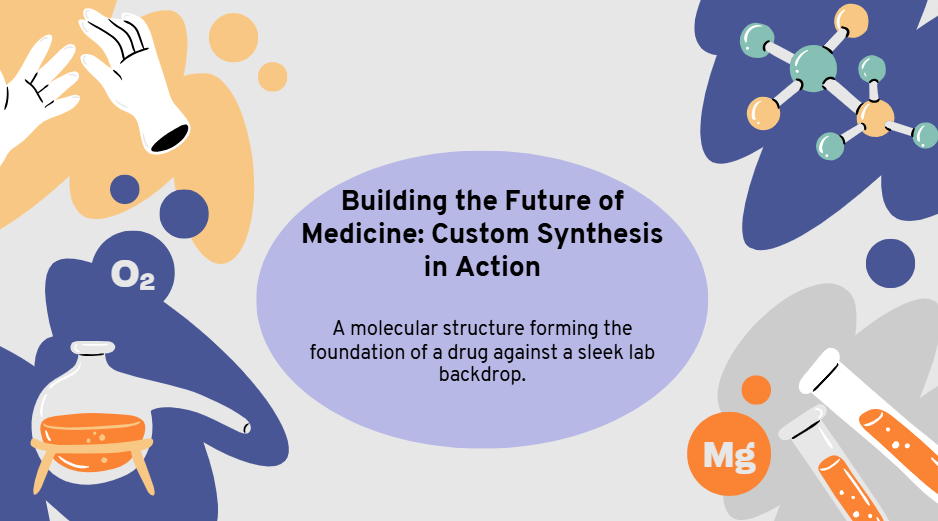 $O_2$

Building the Future of Medicine: Custom Synthesis in Action

A molecular structure forming the foundation of a drug against a sleek lab backdrop.

Mg